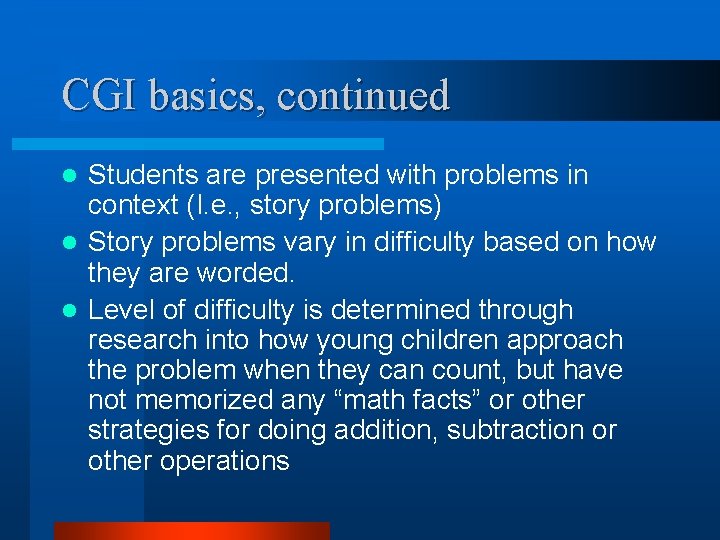 CGI basics, continued

- Students are presented with problems in context (I.e., story problems)
- Story problems vary in difficulty based on how they are worded.
- Level of difficulty is determined through research into how young children approach the problem when they can count, but have not memorized any “math facts” or other strategies for doing addition, subtraction or other operations